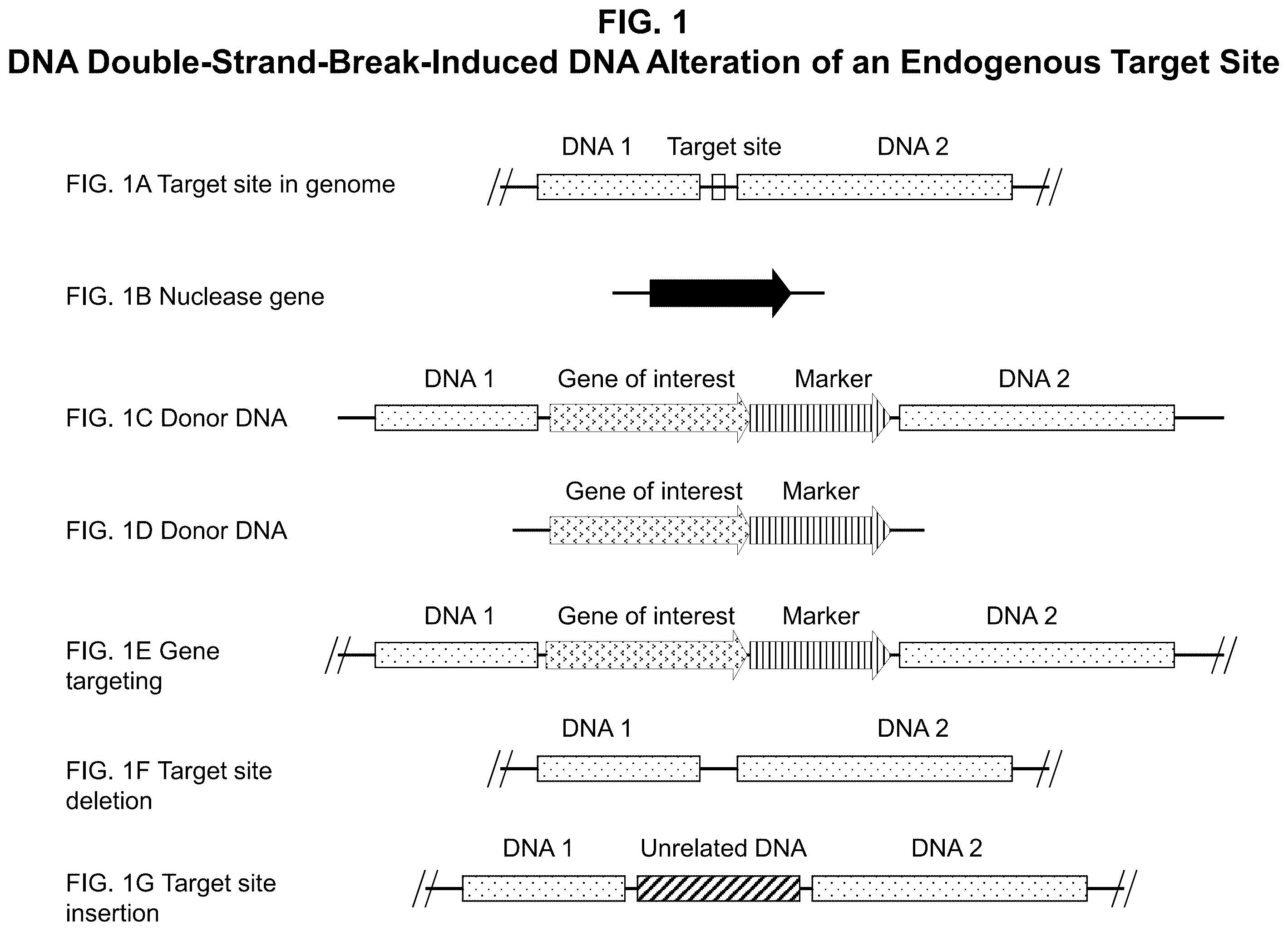 FIG. 1
DNA Double-Strand-Break-Induced DNA Alteration of an Endogenous Target Site

FIG. 1A Target site in genome
DNA 1 Target site DNA 2

FIG. 1B Nuclease gene

FIG. 1C Donor DNA
DNA 1 Gene of interest Marker DNA 2

FIG. 1D Donor DNA
Gene of interest Marker

FIG. 1E Gene targeting
DNA 1 Gene of interest Marker DNA 2

FIG. 1F Target site deletion
DNA 1 DNA 2

FIG. 1G Target site insertion
DNA 1 Unrelated DNA DNA 2